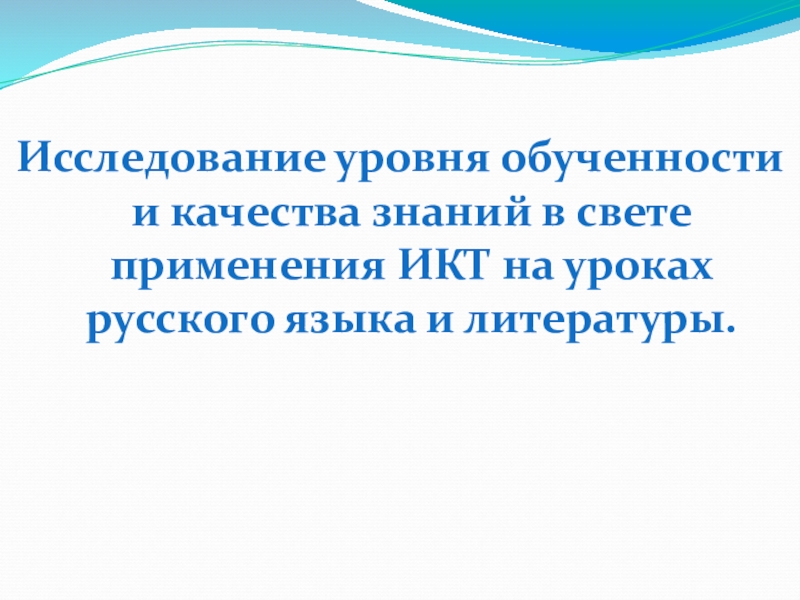 Исследование уровня обученности и качества знаний в свете применения ИКТ на уроках русского языка и литературы.